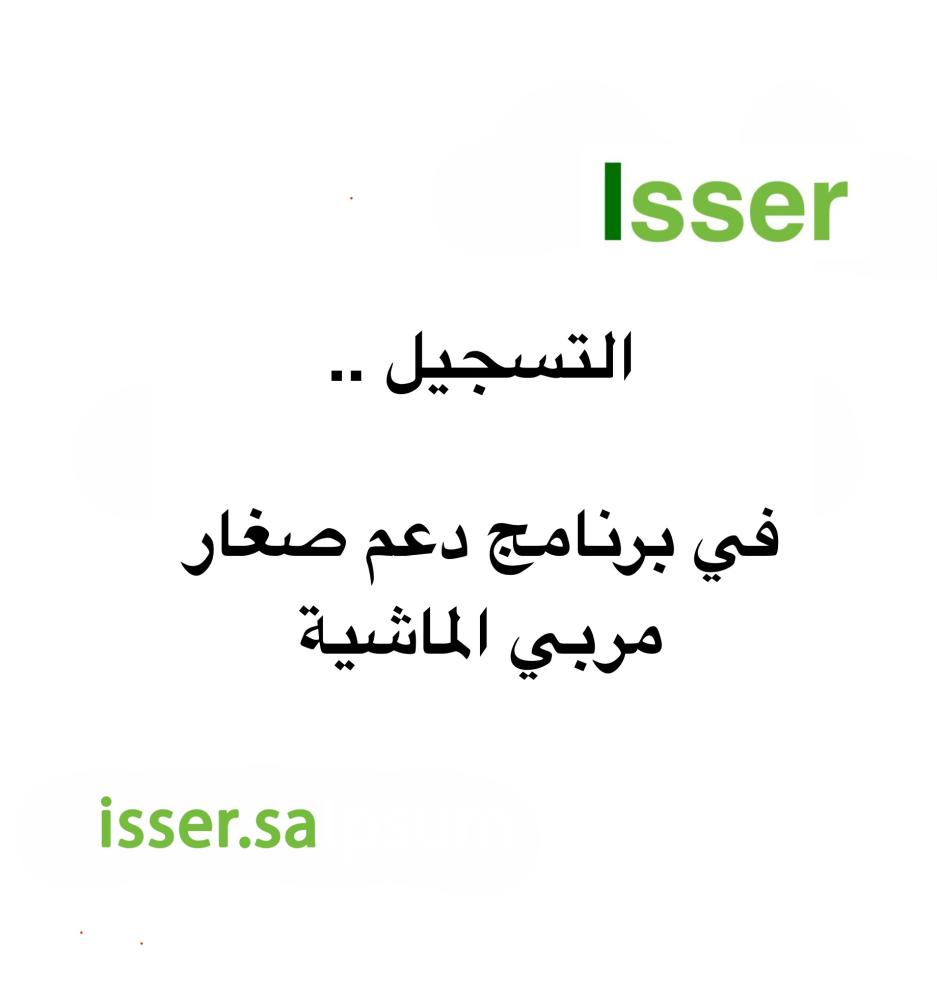 Isser

التسجيل ..

في برنامج دعم صغار مربي الماشية

isser.sa